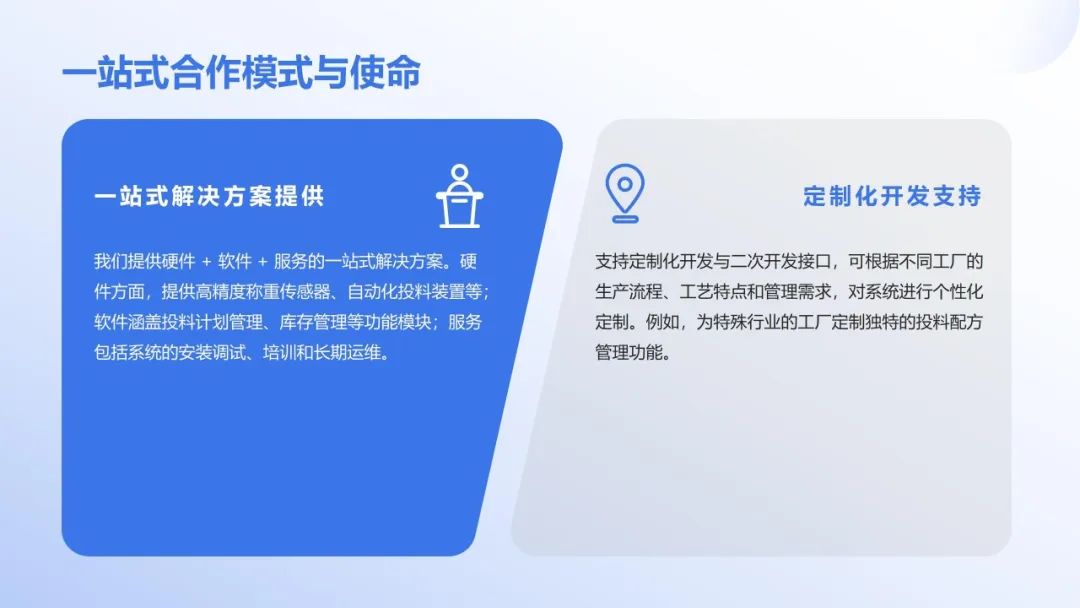 一站式合作模式与使命

一站式解决方案提供

我们提供硬件 + 软件 + 服务的一站式解决方案。硬件方面，提供高精度称重传感器、自动化投料装置等；软件涵盖投料计划管理、库存管理等功能模块；服务包括系统的安装调试、培训和长期运维。

定制化开发支持

支持定制化开发与二次开发接口，可根据不同工厂的生产流程、工艺特点和管理需求，对系统进行个性化定制。例如，为特殊行业的工厂定制独特的投料配方管理功能。